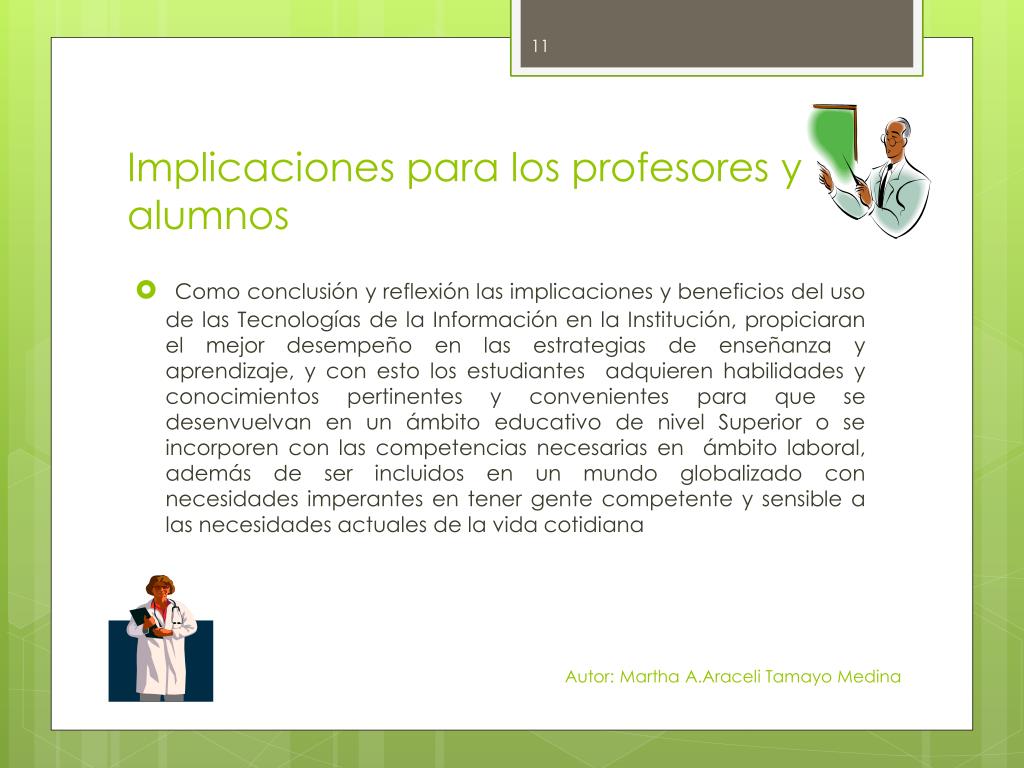 11

Implicaciones para los profesores y alumnos

Como conclusión y reflexión las implicaciones y beneficios del uso de las Tecnologías de la Información en la Institución, propiciaran el mejor desempeño en las estrategias de enseñanza y aprendizaje, y con esto los estudiantes adquieren habilidades y conocimientos pertinentes y convenientes para que se desenvuelvan en un ámbito educativo de nivel Superior o se incorporen con las competencias necesarias en ámbito laboral, además de ser incluidos en un mundo globalizado con necesidades imperantes en tener gente competente y sensible a las necesidades actuales de la vida cotidiana

Autor: Martha A.Araceli Tamayo Medina